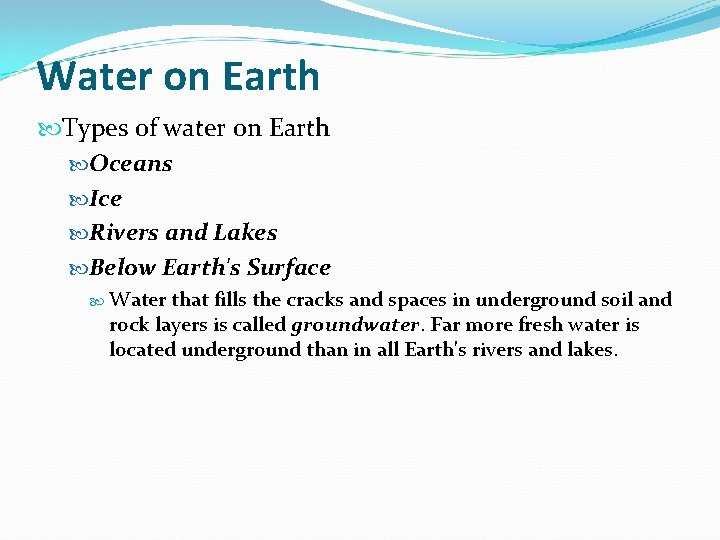 Water on Earth

Types of water on Earth

Oceans

Ice

Rivers and Lakes

Below Earth's Surface

Water that fills the cracks and spaces in underground soil and rock layers is called groundwater. Far more fresh water is located underground than in all Earth's rivers and lakes.